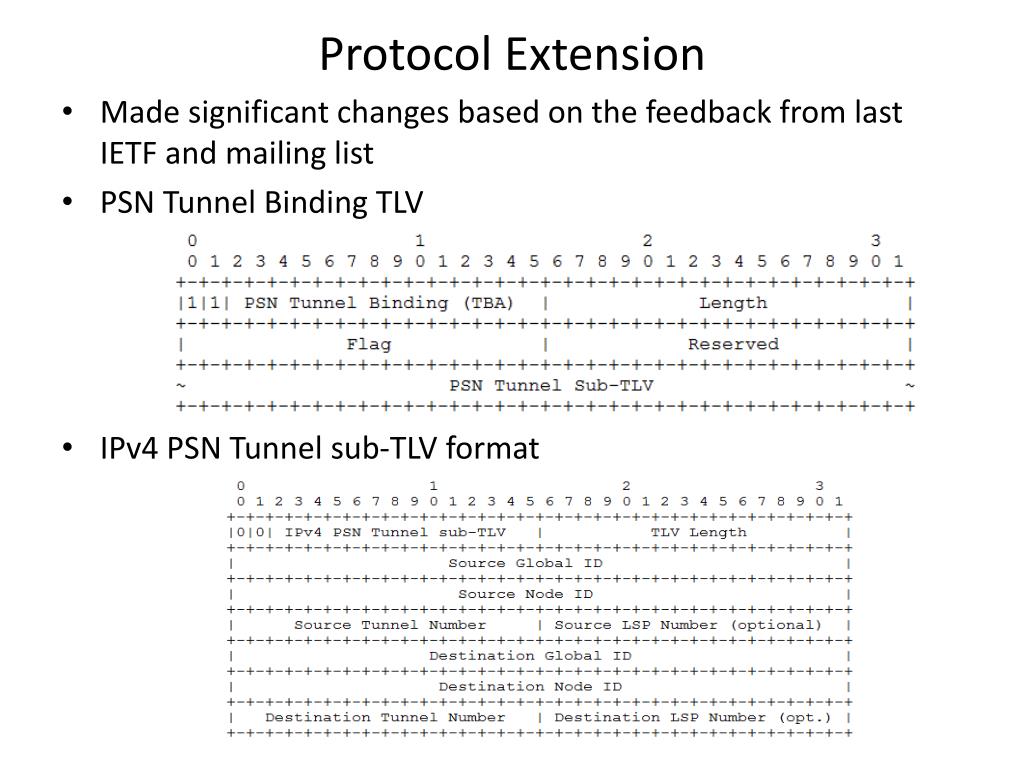 Protocol Extension

• Made significant changes based on the feedback from last IETF and mailing list

• PSN Tunnel Binding TLV

```
0                   1                   2                   3
0 1 2 3 4 5 6 7 8 9 0 1 2 3 4 5 6 7 8 9 0 1 2 3 4 5 6 7 8 9 0 1
+-+-+-+-+-+-+-+-+-+-+-+-+-+-+-+-+-+-+-+-+-+-+-+-+-+-+-+-+-+-+-+-+
|1|1| PSN Tunnel Binding (TBA)  |            Length             |
+-+-+-+-+-+-+-+-+-+-+-+-+-+-+-+-+-+-+-+-+-+-+-+-+-+-+-+-+-+-+-+-+
|             Flag              |           Reserved            |
+-+-+-+-+-+-+-+-+-+-+-+-+-+-+-+-+-+-+-+-+-+-+-+-+-+-+-+-+-+-+-+-+
~                        PSN Tunnel Sub-TLV                     ~
+-+-+-+-+-+-+-+-+-+-+-+-+-+-+-+-+-+-+-+-+-+-+-+-+-+-+-+-+-+-+-+-+
```

• IPv4 PSN Tunnel sub-TLV format

```
0                   1                   2                   3
0 1 2 3 4 5 6 7 8 9 0 1 2 3 4 5 6 7 8 9 0 1 2 3 4 5 6 7 8 9 0 1
+-+-+-+-+-+-+-+-+-+-+-+-+-+-+-+-+-+-+-+-+-+-+-+-+-+-+-+-+-+-+-+-+
|0|0| IPv4 PSN Tunnel sub-TLV   |          TLV Length           |
+-+-+-+-+-+-+-+-+-+-+-+-+-+-+-+-+-+-+-+-+-+-+-+-+-+-+-+-+-+-+-+-+
|                       Source Global ID                        |
+-+-+-+-+-+-+-+-+-+-+-+-+-+-+-+-+-+-+-+-+-+-+-+-+-+-+-+-+-+-+-+-+
|                        Source Node ID                         |
+-+-+-+-+-+-+-+-+-+-+-+-+-+-+-+-+-+-+-+-+-+-+-+-+-+-+-+-+-+-+-+-+
|      Source Tunnel Number     | Source LSP Number (optional)  |
+-+-+-+-+-+-+-+-+-+-+-+-+-+-+-+-+-+-+-+-+-+-+-+-+-+-+-+-+-+-+-+-+
|                     Destination Global ID                     |
+-+-+-+-+-+-+-+-+-+-+-+-+-+-+-+-+-+-+-+-+-+-+-+-+-+-+-+-+-+-+-+-+
|                      Destination Node ID                      |
+-+-+-+-+-+-+-+-+-+-+-+-+-+-+-+-+-+-+-+-+-+-+-+-+-+-+-+-+-+-+-+-+
|   Destination Tunnel Number   | Destination LSP Number (opt.) |
+-+-+-+-+-+-+-+-+-+-+-+-+-+-+-+-+-+-+-+-+-+-+-+-+-+-+-+-+-+-+-+-+
```